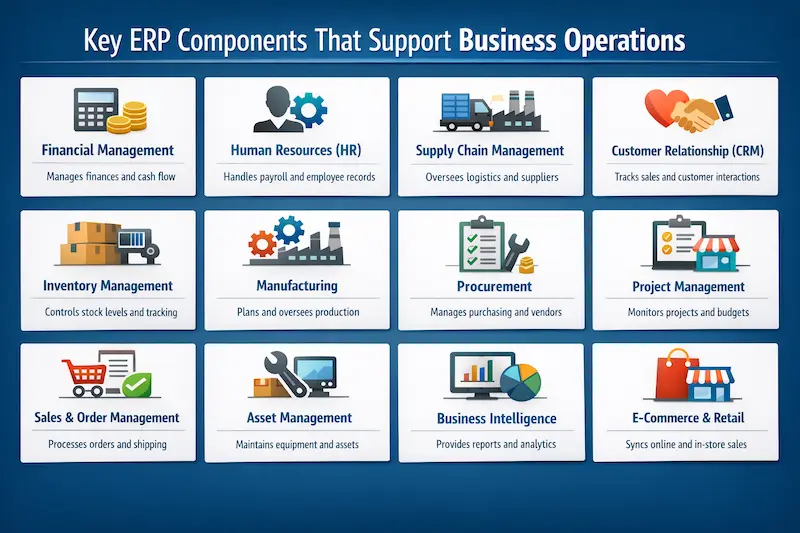 Key ERP Components That Support Business Operations

Financial Management
Manages finances and cash flow

Human Resources (HR)
Handles payroll and employee records

Supply Chain Management
Oversees logistics and suppliers

Customer Relationship (CRM)
Tracks sales and customer interactions

Inventory Management
Controls stock levels and tracking

Manufacturing
Plans and oversees production

Procurement
Manages purchasing and vendors

Project Management
Monitors projects and budgets

Sales & Order Management
Processes orders and shipping

Asset Management
Maintains equipment and assets

Business Intelligence
Provides reports and analytics

E-Commerce & Retail
Syncs online and in-store sales